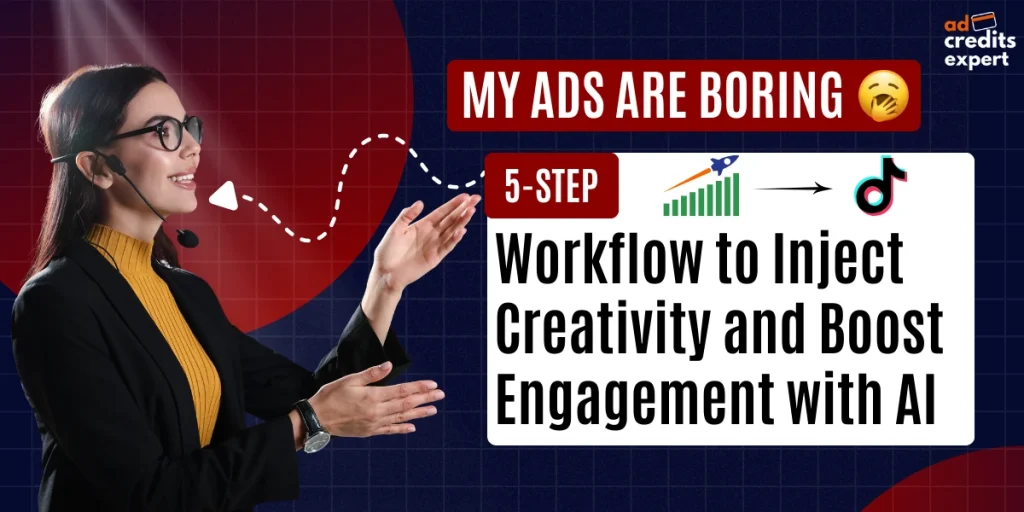 ad credits expert

MY ADS ARE BORING 🥱

5-STEP

Workflow to Inject Creativity and Boost Engagement with AI